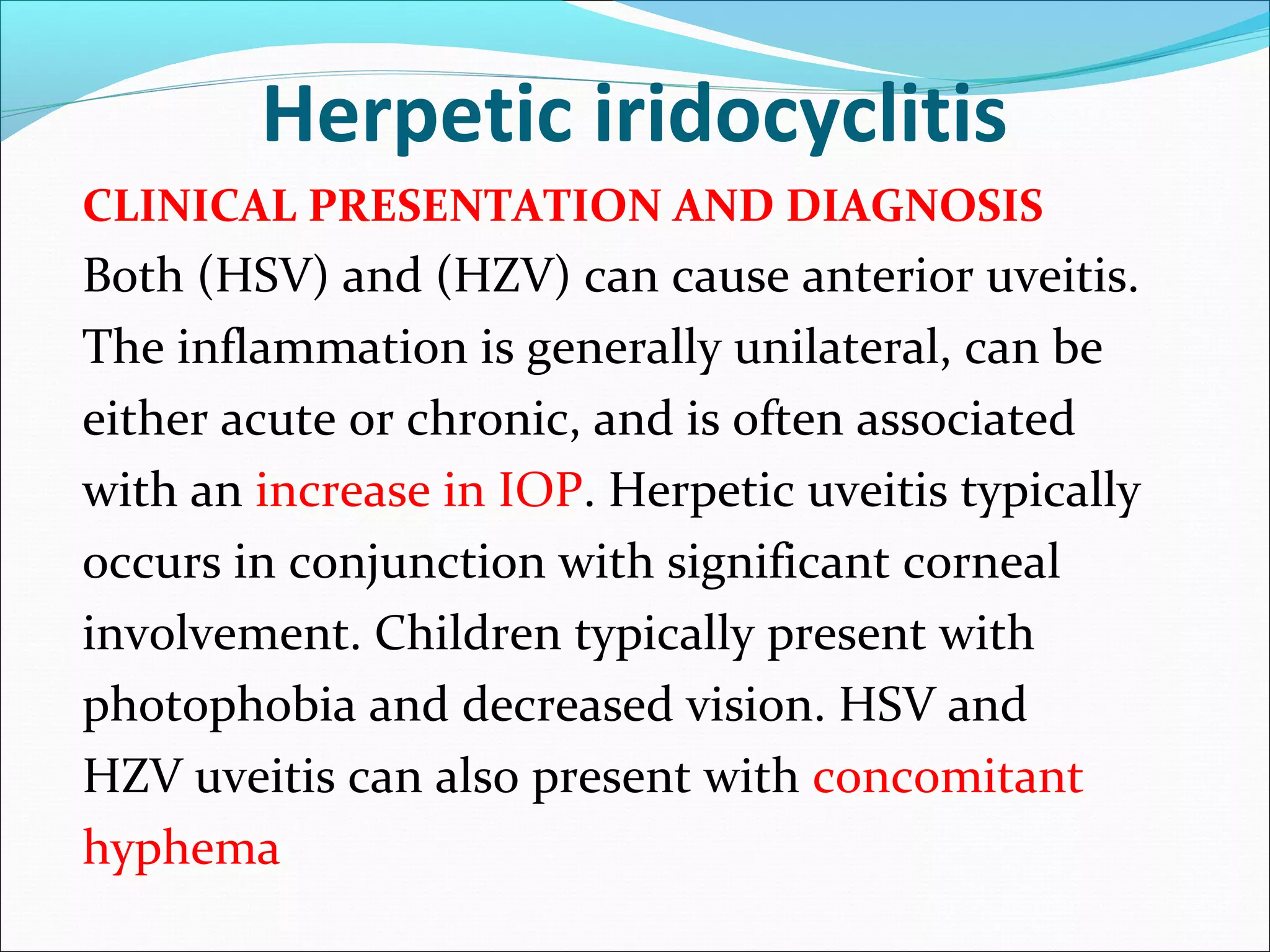 Herpetic iridocyclitis

CLINICAL PRESENTATION AND DIAGNOSIS

Both (HSV) and (HZV) can cause anterior uveitis. The inflammation is generally unilateral, can be either acute or chronic, and is often associated with an increase in IOP. Herpetic uveitis typically occurs in conjunction with significant corneal involvement. Children typically present with photophobia and decreased vision. HSV and HZV uveitis can also present with concomitant hyphema